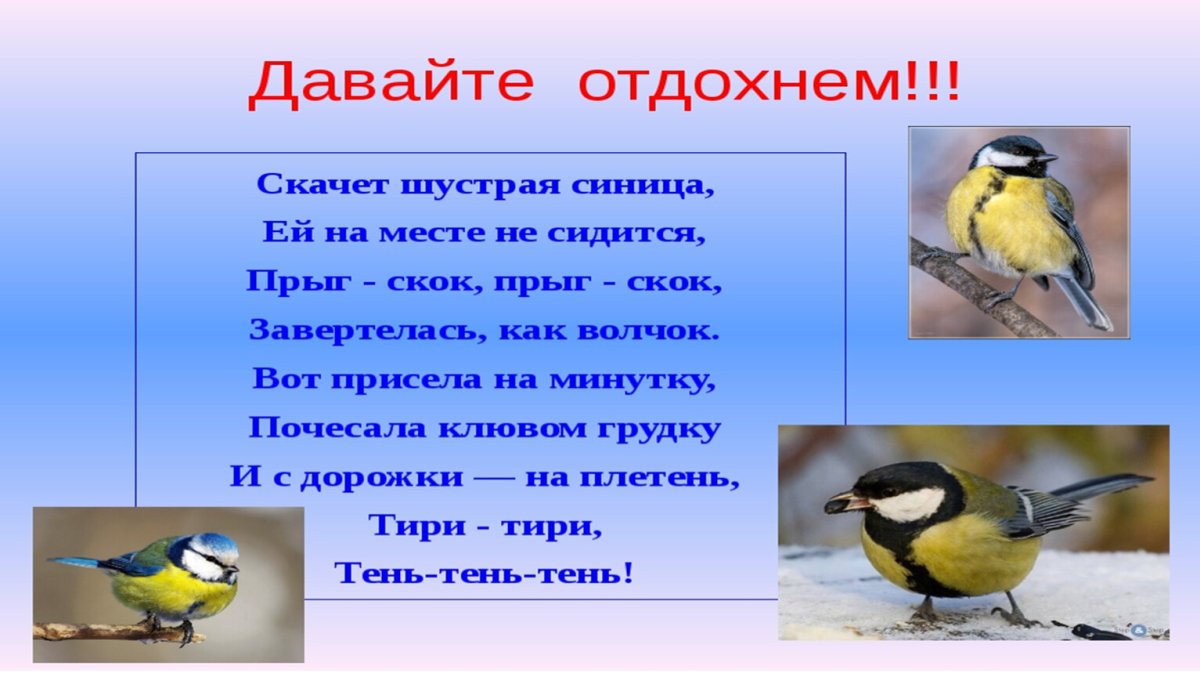 Давайте отдохнем!!!

Скачет шустрая синица,
Ей на месте не сидится,
Прыг - скок, прыг - скок,
Завертелась, как волчок.
Вот присела на минутку,
Почесала клювом грудку
И с дорожки — на плетень,
Тири - тири,
Тень-тень-тень!